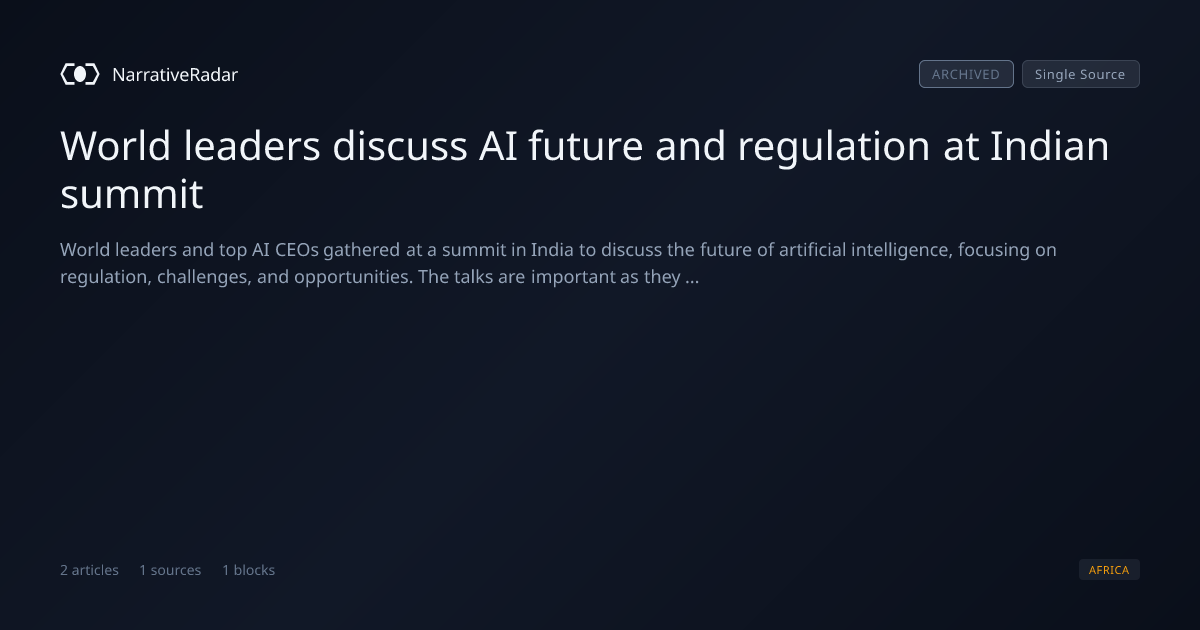 NarrativeRadar

ARCHIVED Single Source

World leaders discuss AI future and regulation at Indian summit

World leaders and top AI CEOs gathered at a summit in India to discuss the future of artificial intelligence, focusing on regulation, challenges, and opportunities. The talks are important as they ...

2 articles 1 sources 1 blocks

AFRICA